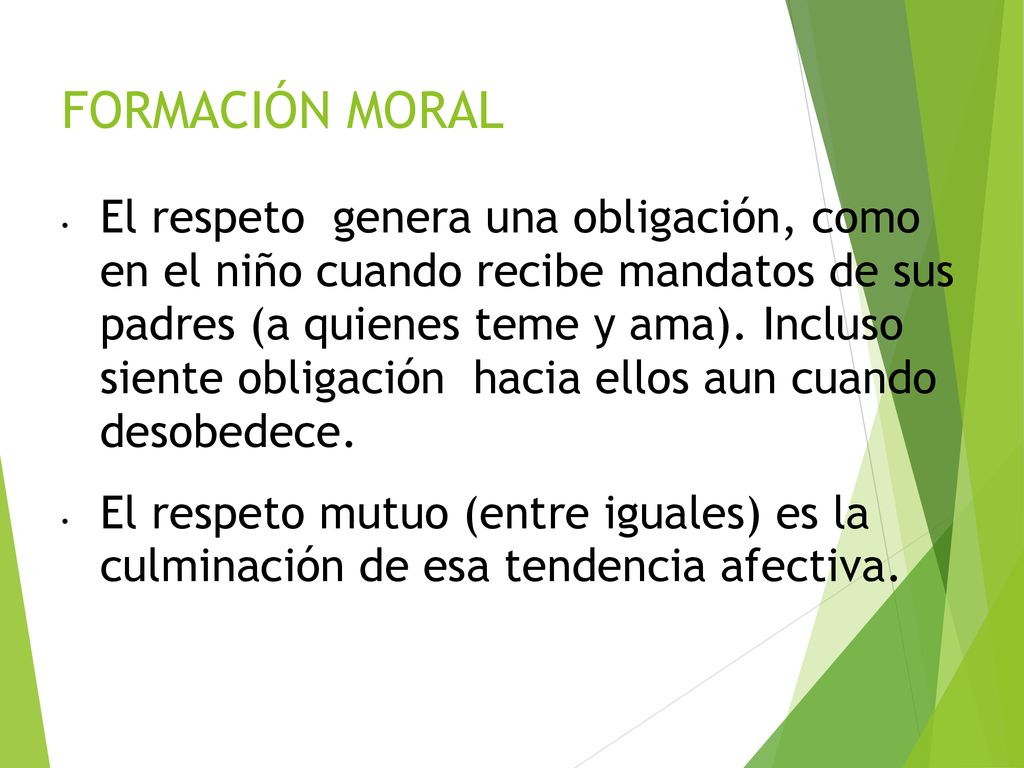 FORMACIÓN MORAL

• El respeto genera una obligación, como en el niño cuando recibe mandatos de sus padres (a quienes teme y ama). Incluso siente obligación hacia ellos aun cuando desobedece.

• El respeto mutuo (entre iguales) es la culminación de esa tendencia afectiva.